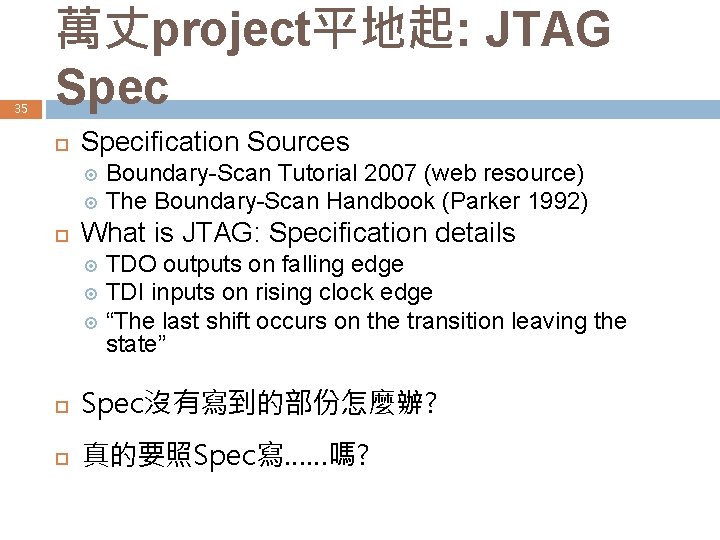 萬丈project平地起: JTAG Spec

35

Specification Sources
Boundary-Scan Tutorial 2007 (web resource)
The Boundary-Scan Handbook (Parker 1992)

What is JTAG: Specification details
TDO outputs on falling edge
TDI inputs on rising clock edge
“The last shift occurs on the transition leaving the state”

Spec沒有寫到的部份怎麼辦?

真的要照Spec寫……嗎?